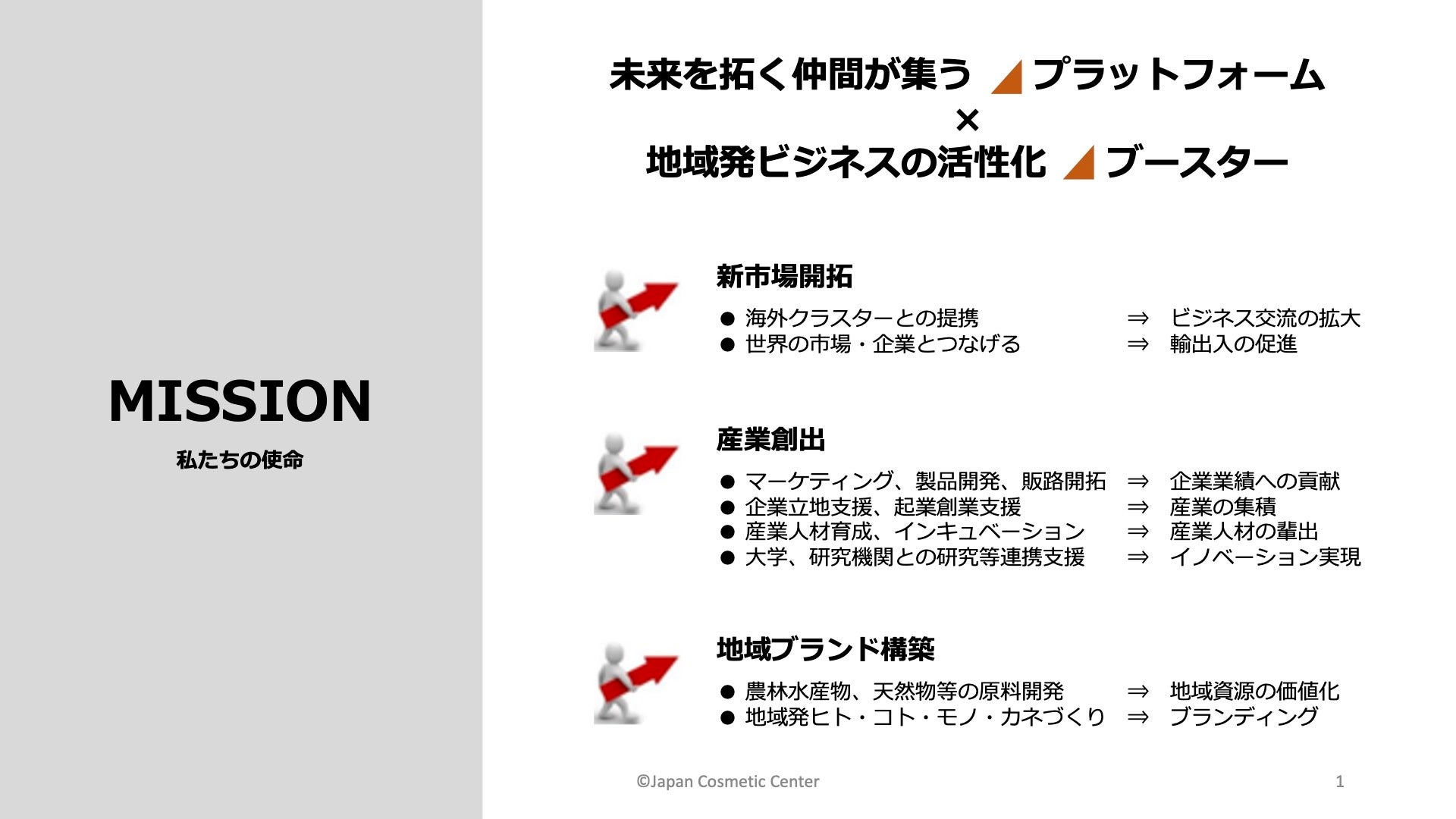 MISSION

私たちの使命

未来を拓く仲間が集う プラットフォーム
×
地域発ビジネスの活性化 ブースター

新市場開拓

● 海外クラスターとの提携 ⇒ ビジネス交流の拡大
● 世界の市場・企業とつなげる ⇒ 輸出入の促進

産業創出

● マーケティング、製品開発、販路開拓 ⇒ 企業業績への貢献
● 企業立地支援、起業創業支援 ⇒ 産業の集積
● 産業人材育成、インキュベーション ⇒ 産業人材の輩出
● 大学、研究機関との研究等連携支援 ⇒ イノベーション実現

地域ブランド構築

● 農林水産物、天然物等の原料開発 ⇒ 地域資源の価値化
● 地域発ヒト・コト・モノ・カネづくり ⇒ ブランディング

©Japan Cosmetic Center

1